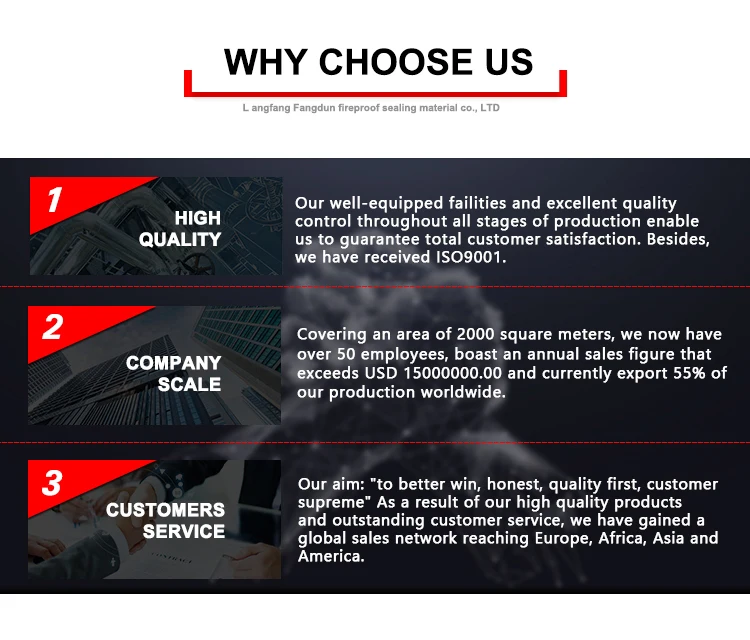 WHY CHOOSE US

L angfang Fangdun fireproof sealing material co., LTD

1

HIGH QUALITY

Our well-equipped failities and excellent quality control throughout all stages of production enable us to guarantee total customer satisfaction. Besides, we have received ISO9001.

2

COMPANY SCALE

Covering an area of 2000 square meters, we now have over 50 employees, boast an annual sales figure that exceeds USD 15000000.00 and currently export 55% of our production worldwide.

3

CUSTOMERS SERVICE

Our aim: "to better win, honest, quality first, customer supreme" As a result of our high quality products and outstanding customer service, we have gained a global sales network reaching Europe, Africa, Asia and America.